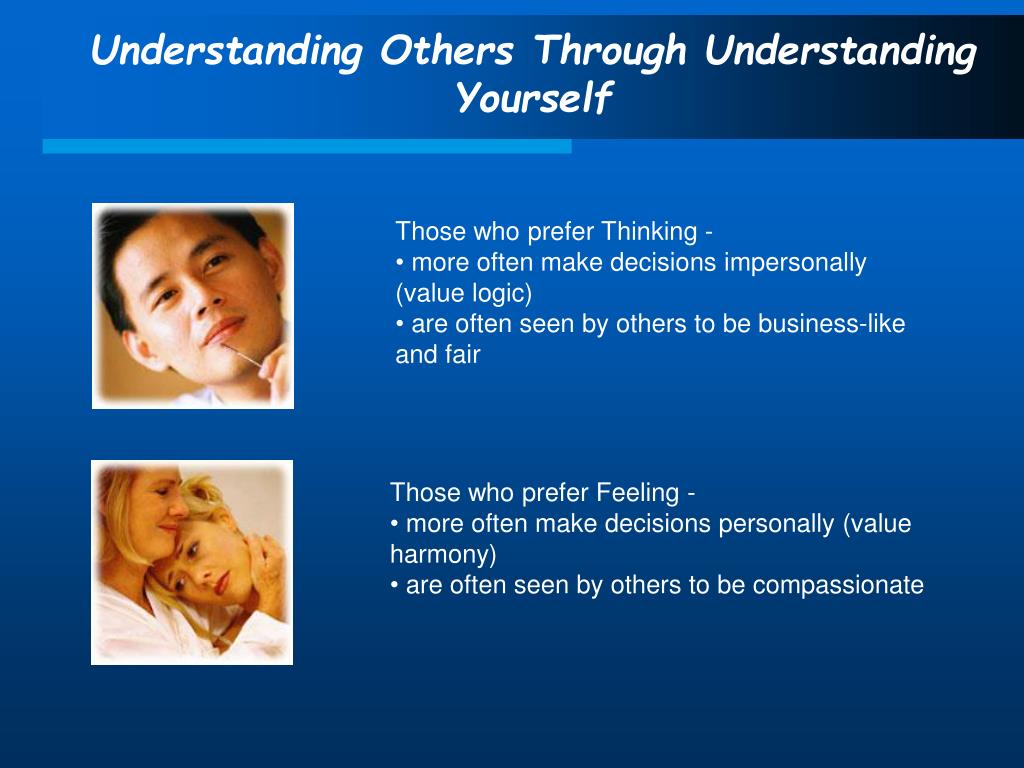 Understanding Others Through Understanding Yourself

Those who prefer Thinking -
• more often make decisions impersonally (value logic)
• are often seen by others to be business-like and fair

Those who prefer Feeling -
• more often make decisions personally (value harmony)
• are often seen by others to be compassionate